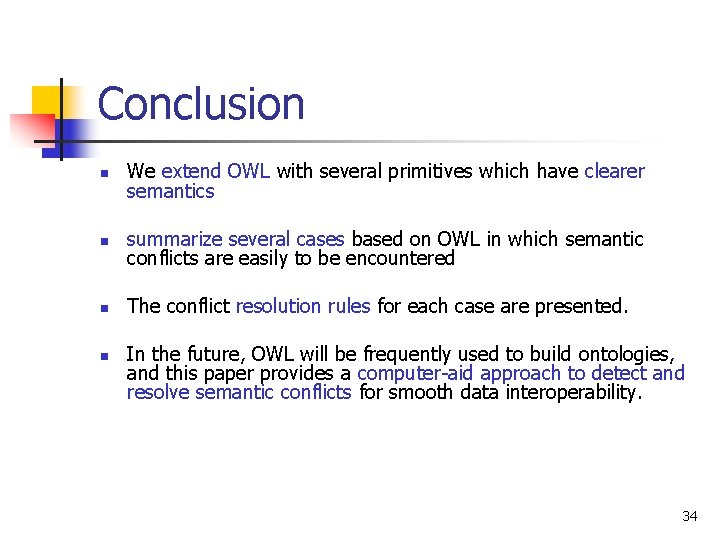 Conclusion

We extend OWL with several primitives which have clearer semantics

summarize several cases based on OWL in which semantic conflicts are easily to be encountered

The conflict resolution rules for each case are presented.

In the future, OWL will be frequently used to build ontologies, and this paper provides a computer-aid approach to detect and resolve semantic conflicts for smooth data interoperability.

34